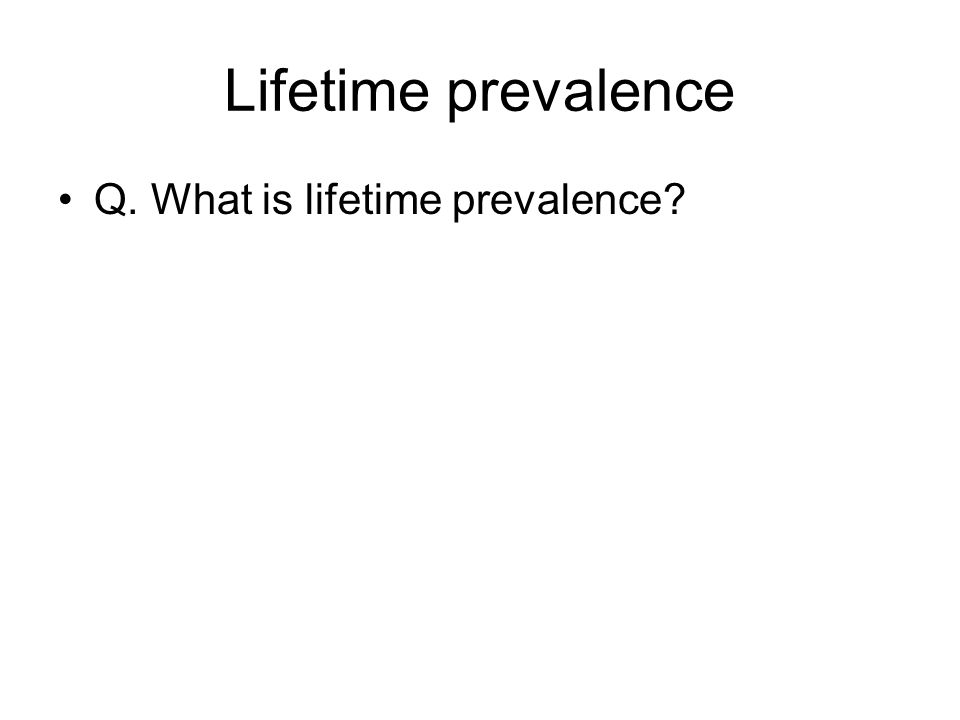 Lifetime prevalence

• Q. What is lifetime prevalence?